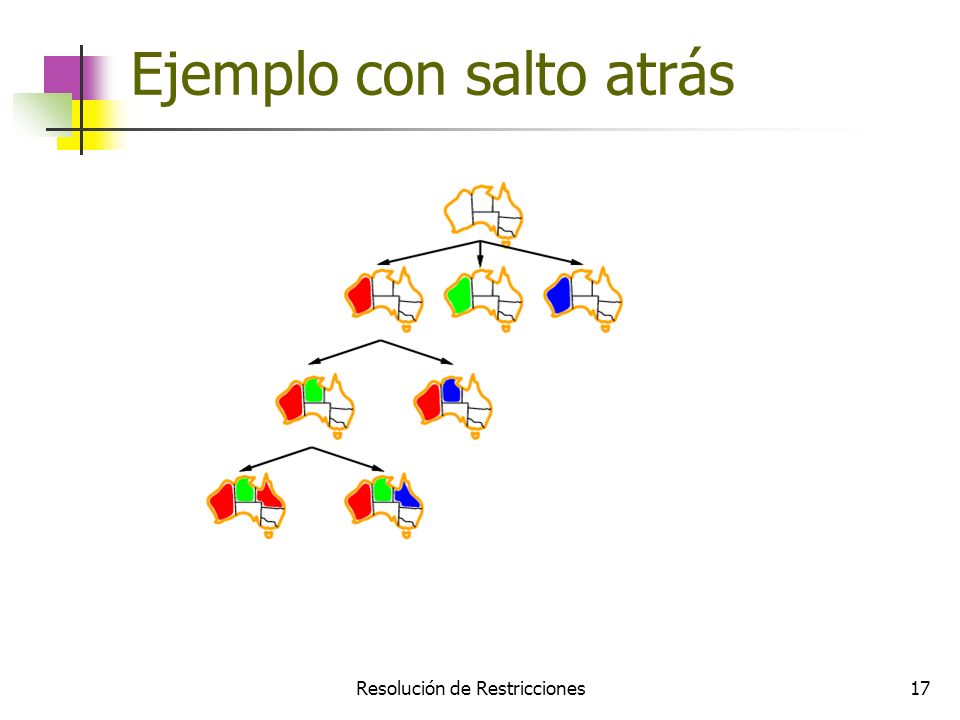 Ejemplo con salto atrás

Resolución de Restricciones

17